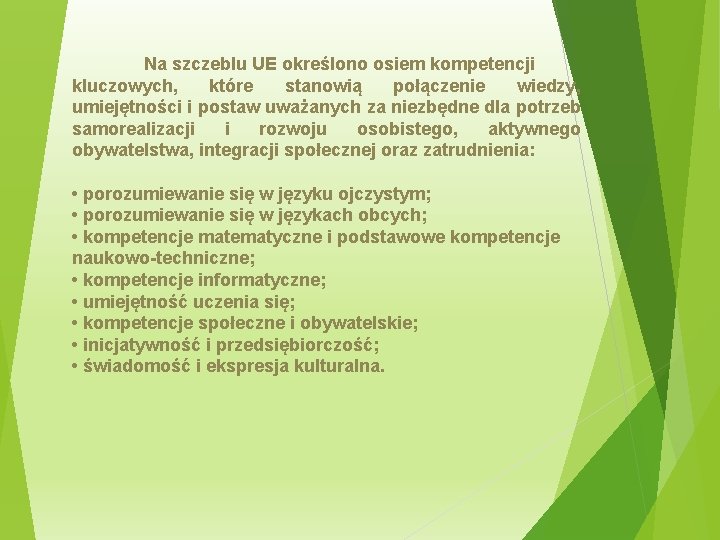 Na szczeblu UE określono osiem kompetencji kluczowych, które stanowią połączenie wiedzy, umiejętności i postaw uważanych za niezbędne dla potrzeb samorealizacji i rozwoju osobistego, aktywnego obywatelstwa, integracji społecznej oraz zatrudnienia:

• porozumiewanie się w języku ojczystym;
• porozumiewanie się w językach obcych;
• kompetencje matematyczne i podstawowe kompetencje naukowo-techniczne;
• kompetencje informatyczne;
• umiejętność uczenia się;
• kompetencje społeczne i obywatelskie;
• inicjatywność i przedsiębiorczość;
• świadomość i ekspresja kulturalna.